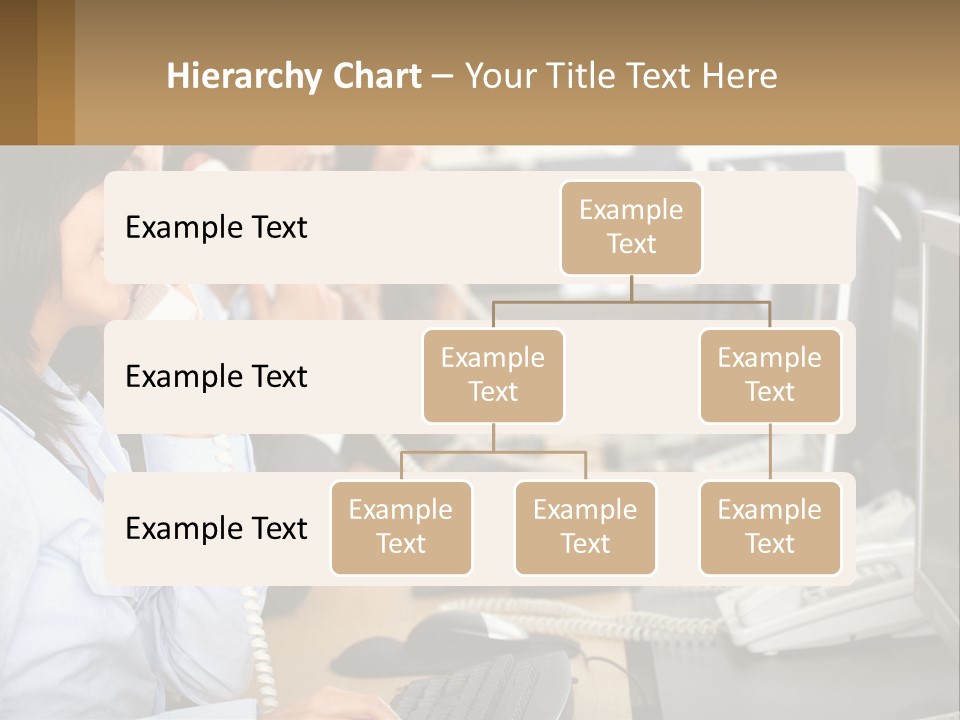 Hierarchy Chart – Your Title Text Here

Example Text

Example Text

Example Text

Example Text

Example Text

Example Text

Example Text

Example Text

Example Text